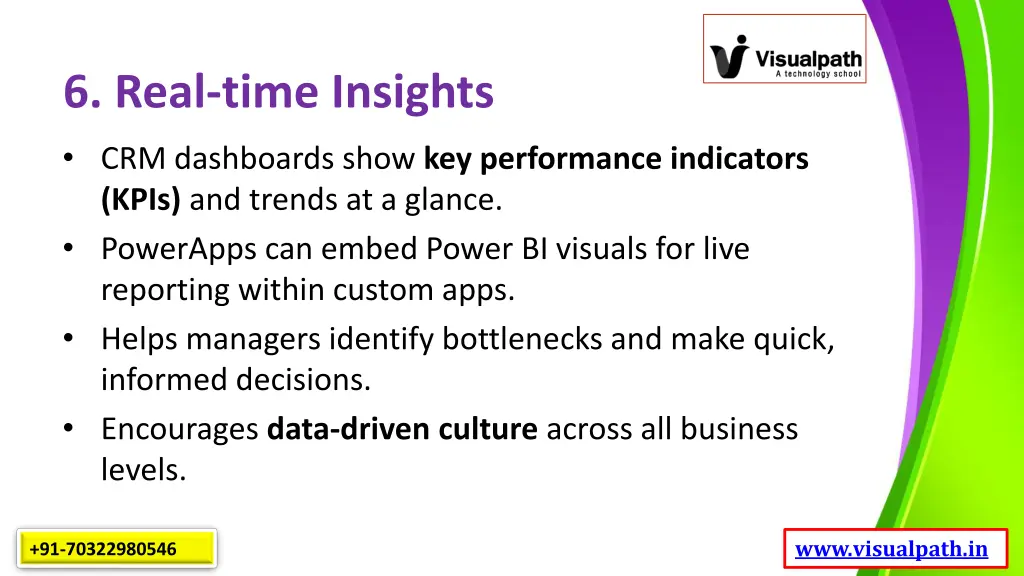 Visualpath
A technology school

6. Real-time Insights

• CRM dashboards show key performance indicators (KPIs) and trends at a glance.
• PowerApps can embed Power BI visuals for live reporting within custom apps.
• Helps managers identify bottlenecks and make quick, informed decisions.
• Encourages data-driven culture across all business levels.

+91-70322980546

www.visualpath.in